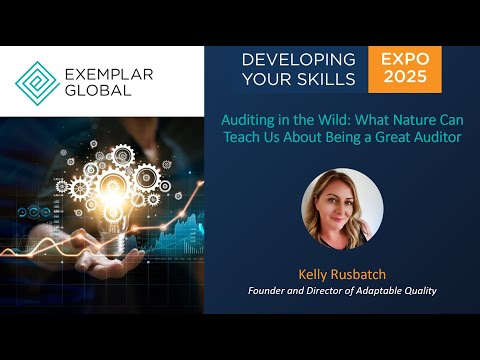 EXEMPLAR GLOBAL

DEVELOPING YOUR SKILLS

EXPO 2025

Auditing in the Wild: What Nature Can Teach Us About Being a Great Auditor

Kelly Rusbatch

Founder and Director of Adaptable Quality